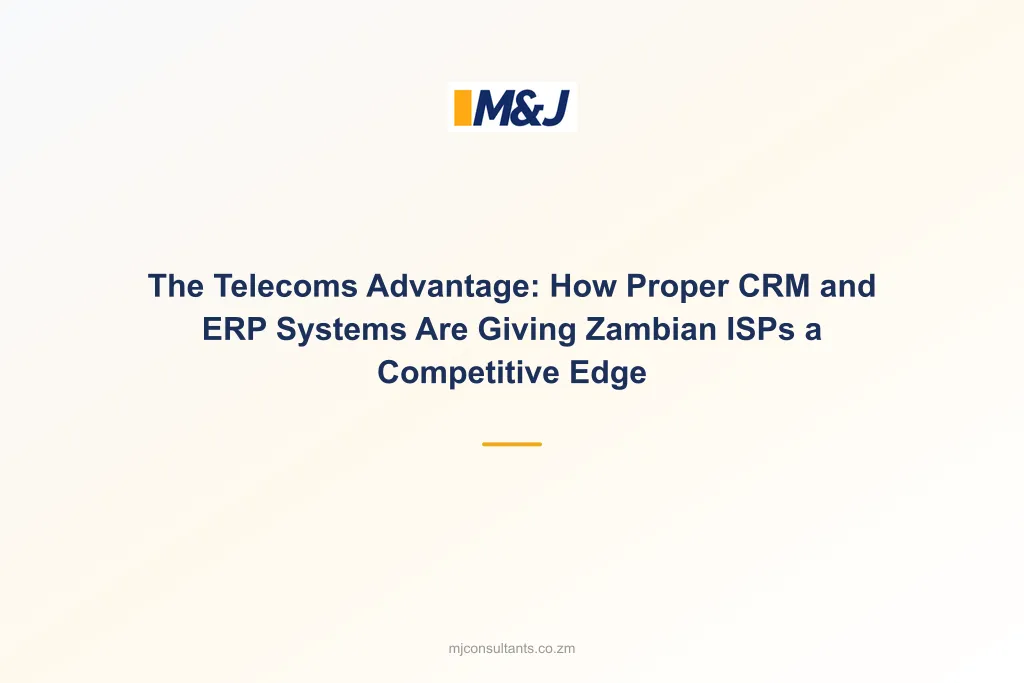 M&J

The Telecoms Advantage: How Proper CRM and ERP Systems Are Giving Zambian ISPs a Competitive Edge

mjconsultants.co.zm